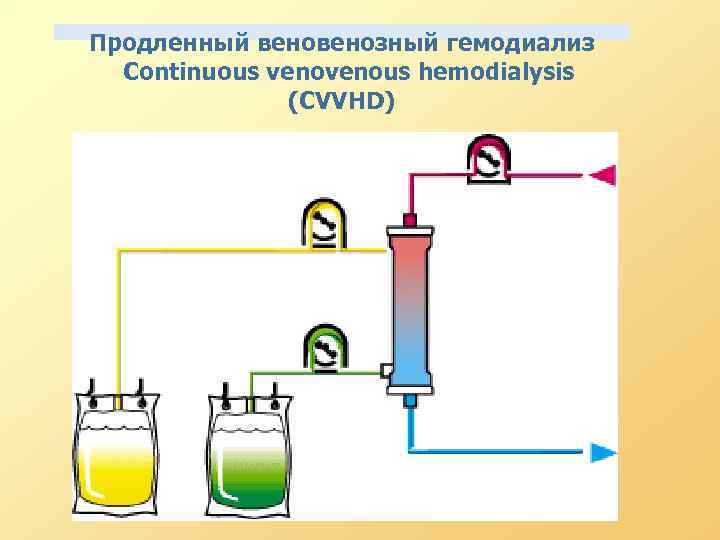 Продленный веновенозный гемодиализ
Continuous venovenous hemodialysis
(CVVHD)